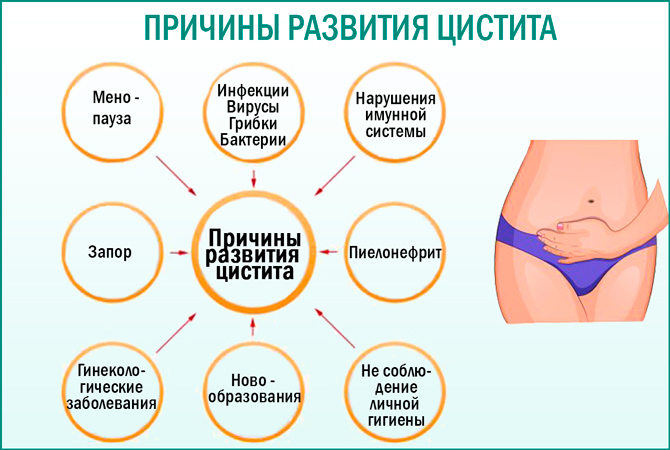 ПРИЧИНЫ РАЗВИТИЯ ЦИСТИТА

Мено - пауза

Инфекции Вирусы Грибки Бактерии

Нарушения имунной системы

Запор

Причины развития цистита

Пиелонефрит

Гинекологические заболевания

Ново - образования

Не соблюдение личной гигиены